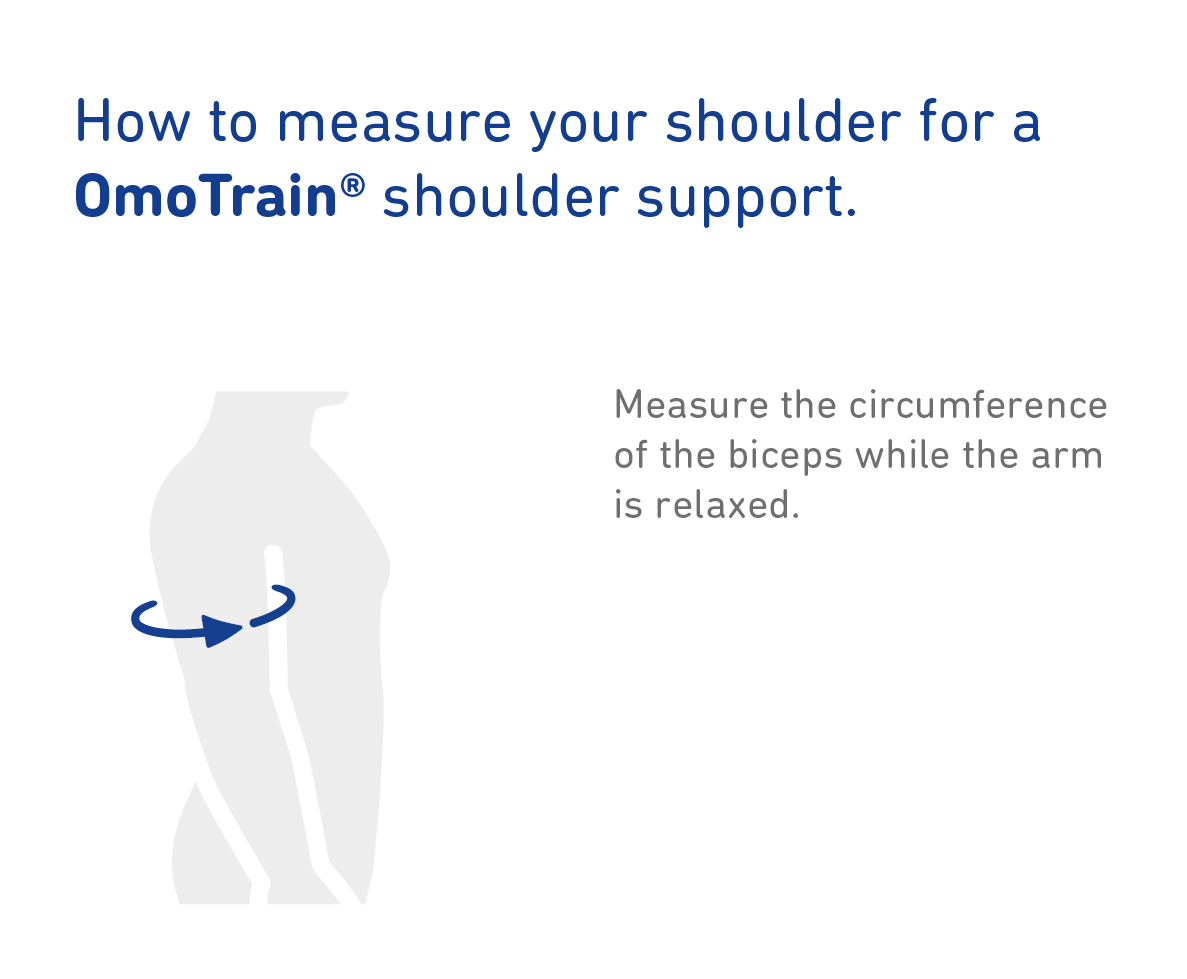 How to measure your shoulder for a OmoTrain® shoulder support.

Measure the circumference of the biceps while the arm is relaxed.